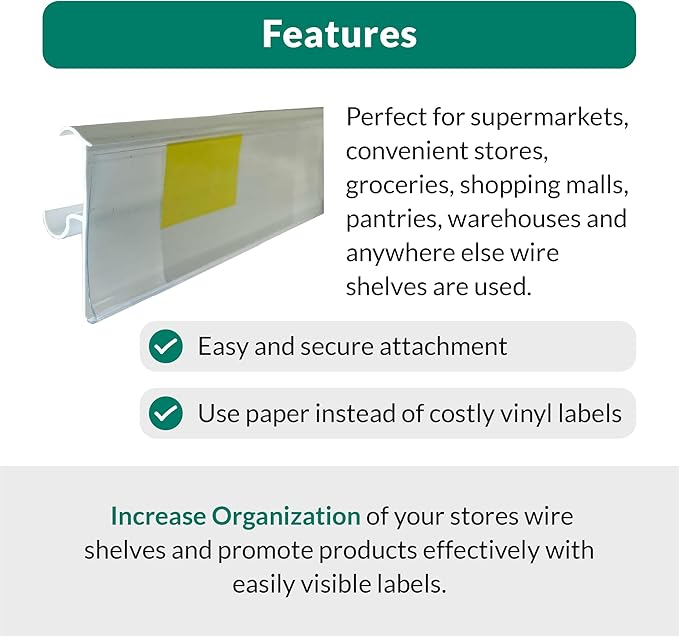 Features

Perfect for supermarkets, convenient stores, groceries, shopping malls, pantries, warehouses and anywhere else wire shelves are used.

Easy and secure attachment

Use paper instead of costly vinyl labels

Increase Organization of your stores wire shelves and promote products effectively with easily visible labels.